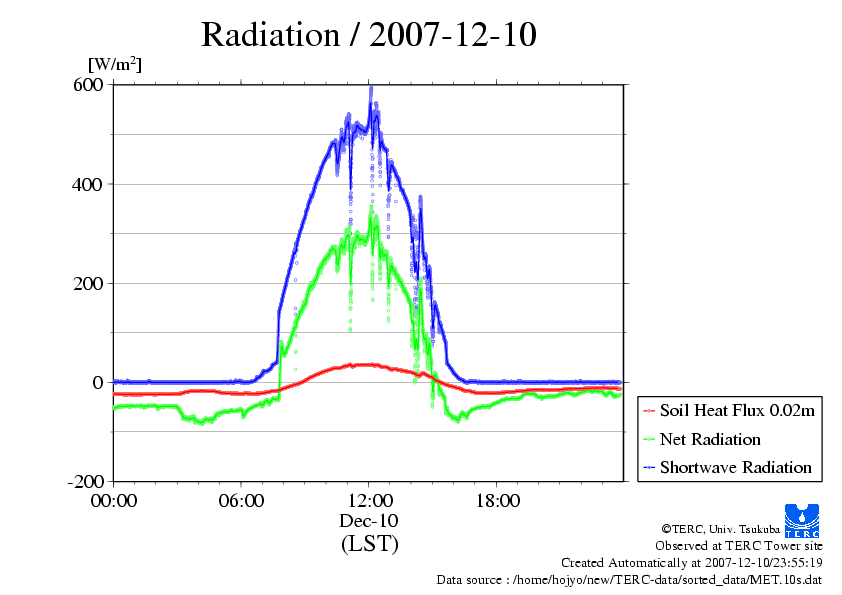 Radiation / 2007-12-10

[W/m$^2$]

600
400
200
0
-200

00:00
06:00
12:00
18:00

Dec-10
(LST)

Soil Heat Flux 0.02m
Net Radiation
Shortwave Radiation

TERC

©TERC, Univ. Tsukuba
Observed at TERC Tower site
Created Automatically at 2007-12-10/23:55:19
Data source : /home/hojyo/new/TERC-data/sorted_data/MET.10s.dat